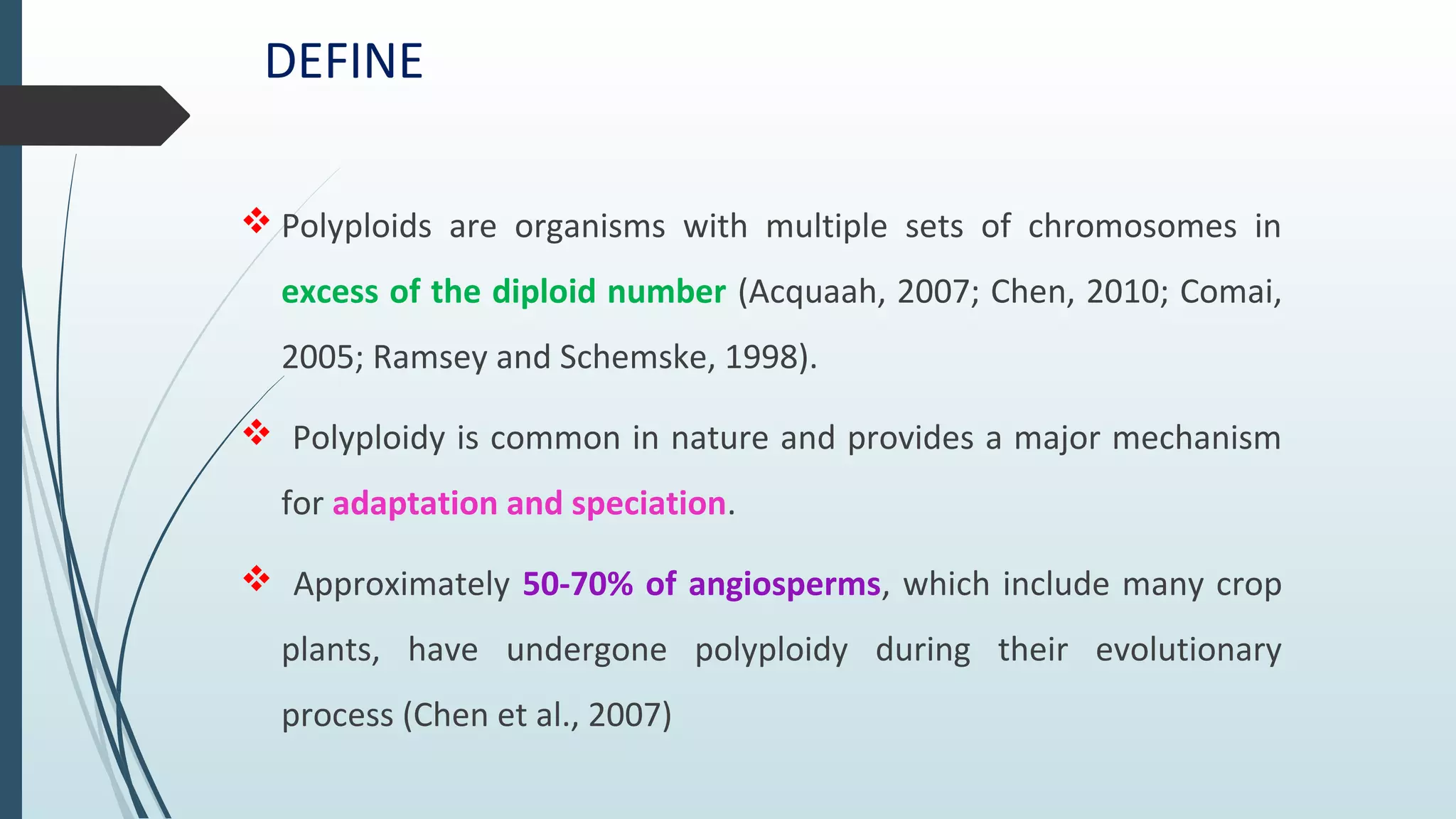 DEFINE

❖ Polyploids are organisms with multiple sets of chromosomes in excess of the diploid number (Acquaah, 2007; Chen, 2010; Comai, 2005; Ramsey and Schemske, 1998).

❖ Polyploidy is common in nature and provides a major mechanism for adaptation and speciation.

❖ Approximately 50-70% of angiosperms, which include many crop plants, have undergone polyploidy during their evolutionary process (Chen et al., 2007)